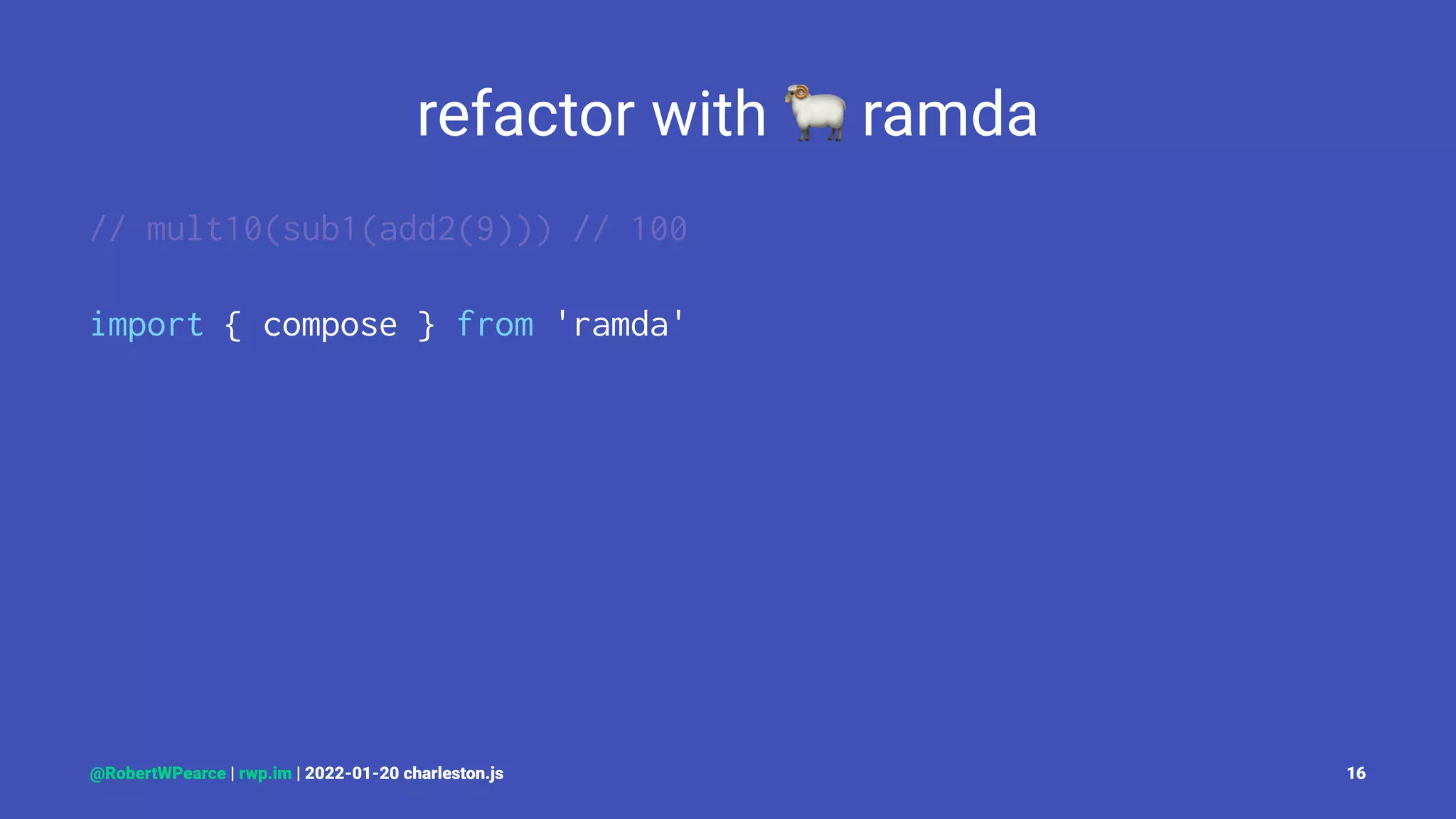 refactor with 🐏 ramda

// mult10(sub1(add2(9))) // 100

import { compose } from 'ramda'

@RobertWPearce | rwp.im | 2022-01-20 charleston.js

16